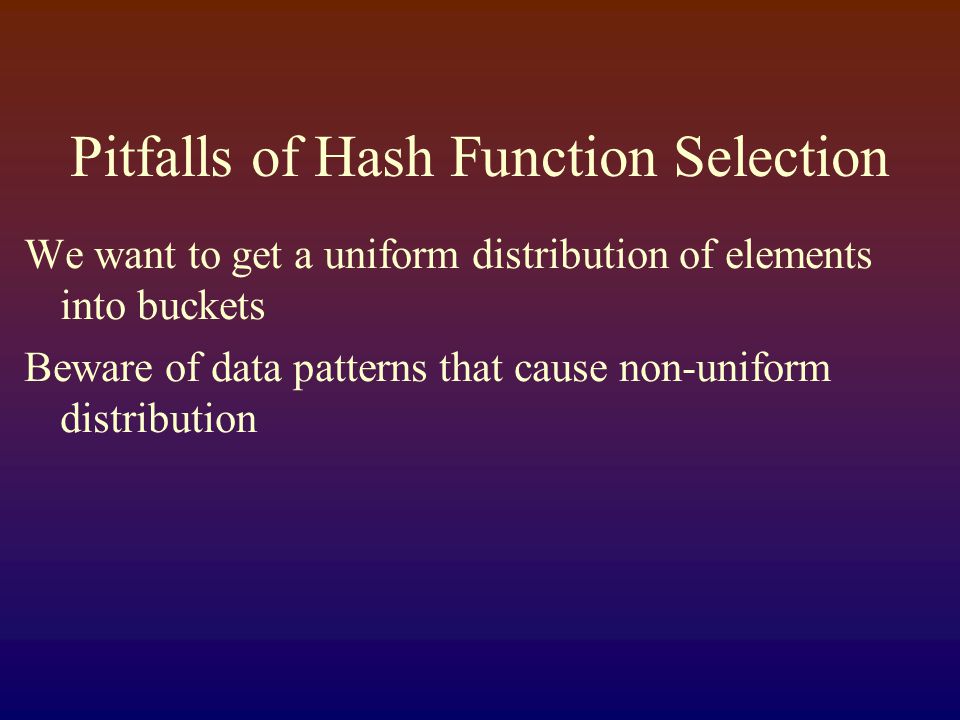 Pitfalls of Hash Function Selection

We want to get a uniform distribution of elements into buckets

Beware of data patterns that cause non-uniform distribution